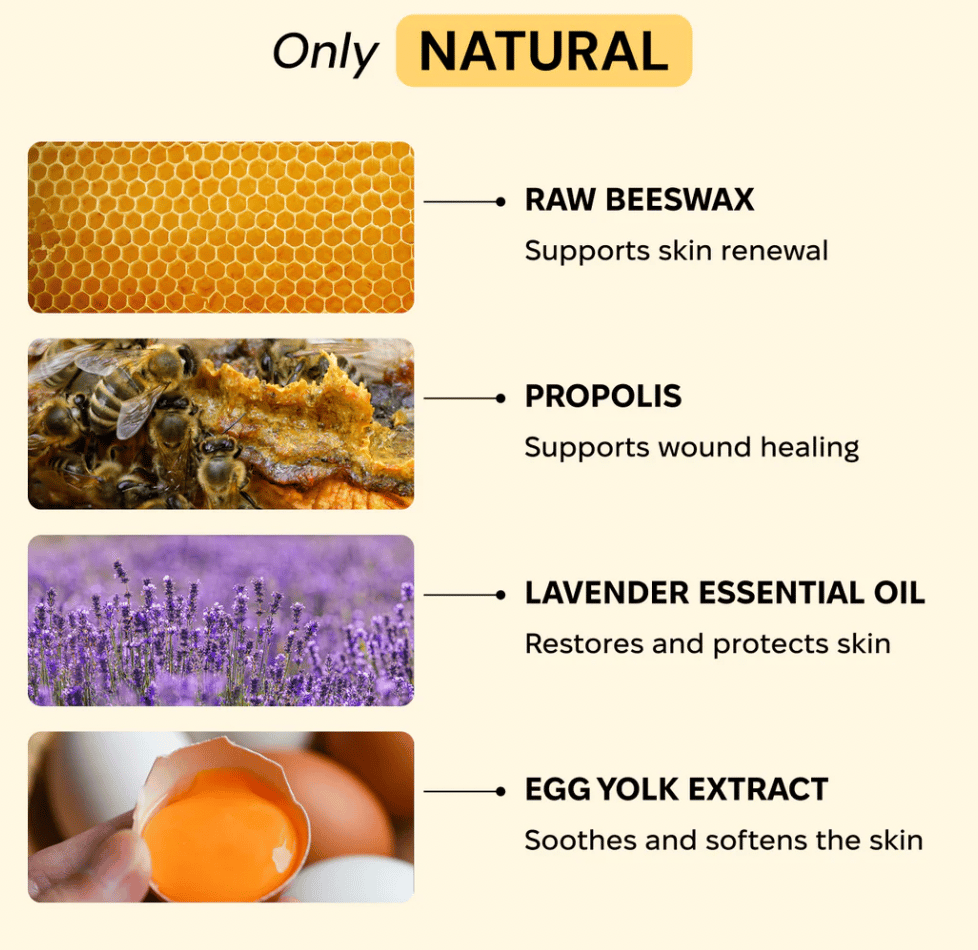 Only NATURAL

RAW BEESWAX
Supports skin renewal

PROPOLIS
Supports wound healing

LAVENDER ESSENTIAL OIL
Restores and protects skin

EGG YOLK EXTRACT
Soothes and softens the skin